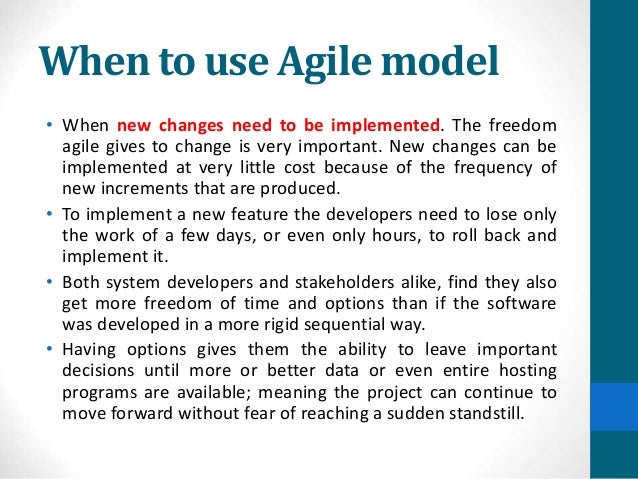 When to use Agile model

• When new changes need to be implemented. The freedom agile gives to change is very important. New changes can be implemented at very little cost because of the frequency of new increments that are produced.

• To implement a new feature the developers need to lose only the work of a few days, or even only hours, to roll back and implement it.

• Both system developers and stakeholders alike, find they also get more freedom of time and options than if the software was developed in a more rigid sequential way.

• Having options gives them the ability to leave important decisions until more or better data or even entire hosting programs are available; meaning the project can continue to move forward without fear of reaching a sudden standstill.